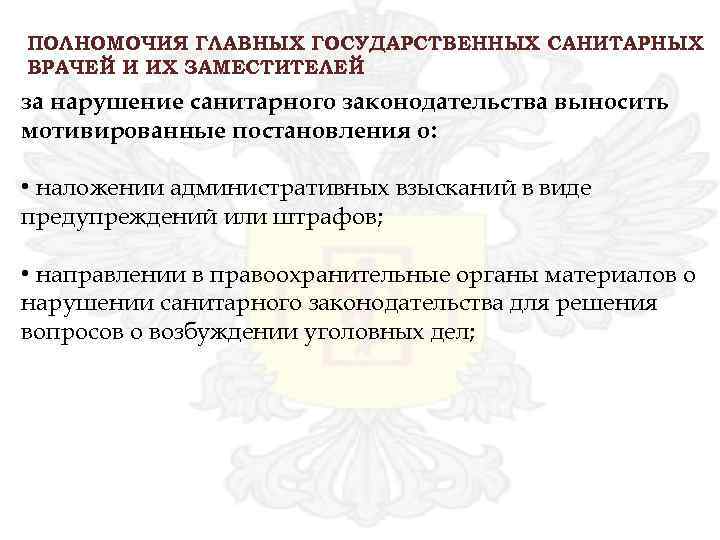 ПОЛНОМОЧИЯ ГЛАВНЫХ ГОСУДАРСТВЕННЫХ САНИТАРНЫХ ВРАЧЕЙ И ИХ ЗАМЕСТИТЕЛЕЙ

за нарушение санитарного законодательства выносить мотивированные постановления о:

• наложении административных взысканий в виде предупреждений или штрафов;

• направлении в правоохранительные органы материалов о нарушении санитарного законодательства для решения вопросов о возбуждении уголовных дел;